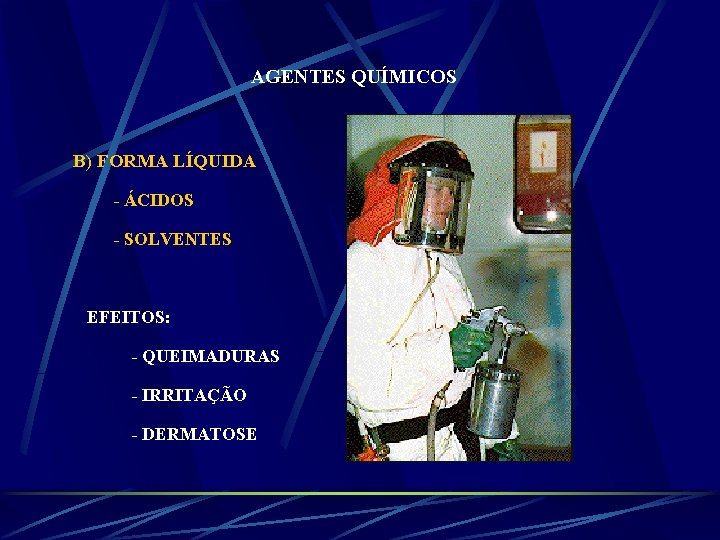 AGENTES QUÍMICOS

B) FORMA LÍQUIDA

- ÁCIDOS

- SOLVENTES

EFEITOS:

- QUEIMADURAS

- IRRITAÇÃO

- DERMATOSE